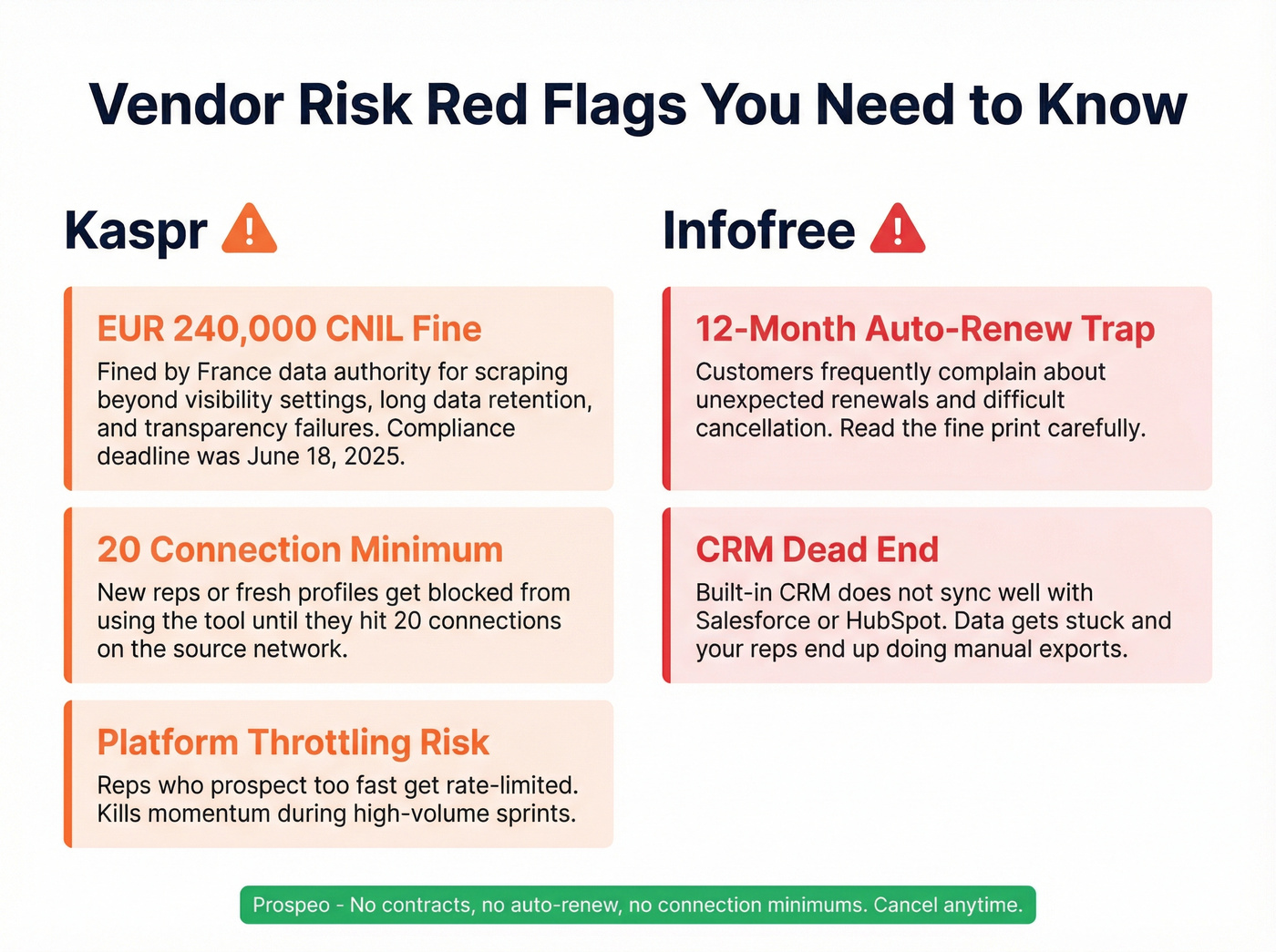 Vendor Risk Red Flags You Need to Know

Kaspr

EUR 240,000 CNIL Fine

Fined by France data authority for scraping beyond visibility settings, long data retention, and transparency failures. Compliance deadline was June 18, 2025.

20 Connection Minimum

New reps or fresh profiles get blocked from using the tool until they hit 20 connections on the source network.

Platform Throttling Risk

Reps who prospect too fast get rate-limited. Kills momentum during high-volume sprints.

Infofree

12-Month Auto-Renew Trap

Customers frequently complain about unexpected renewals and difficult cancellation. Read the fine print carefully.

CRM Dead End

Built-in CRM does not sync well with Salesforce or HubSpot. Data gets stuck and your reps end up doing manual exports.

Prospeo - No contracts, no auto-renew, no connection minimums. Cancel anytime.